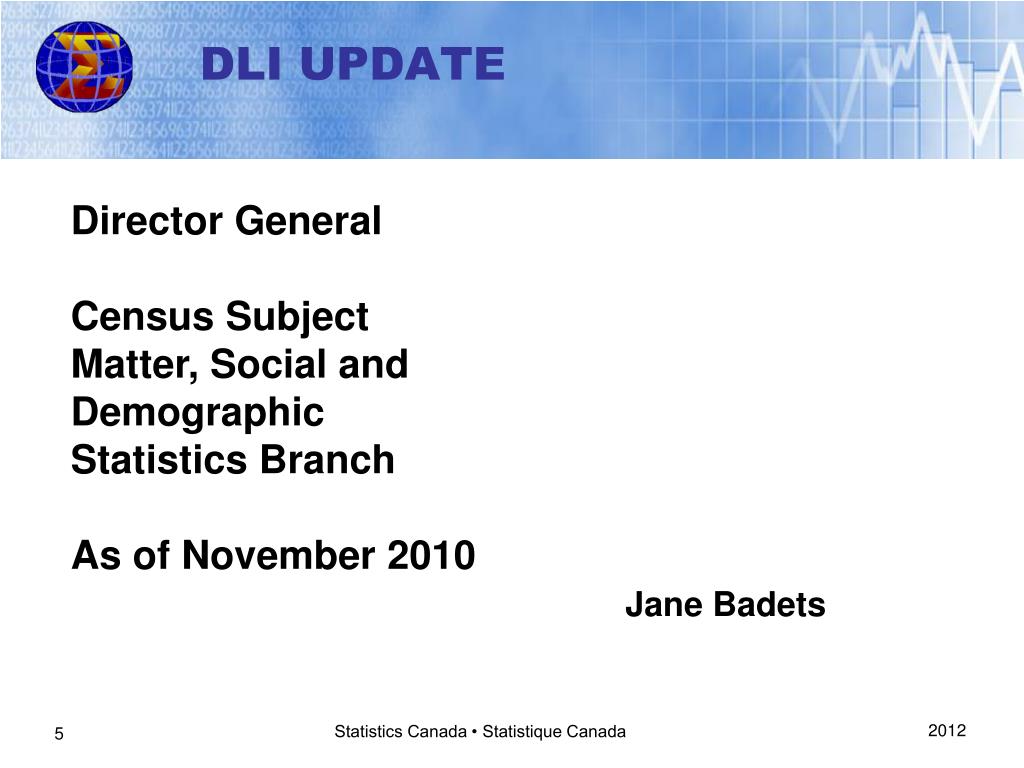 DLI UPDATE

Director General

Census Subject Matter, Social and Demographic Statistics Branch

As of November 2010

Jane Badets

5

Statistics Canada • Statistique Canada

2012